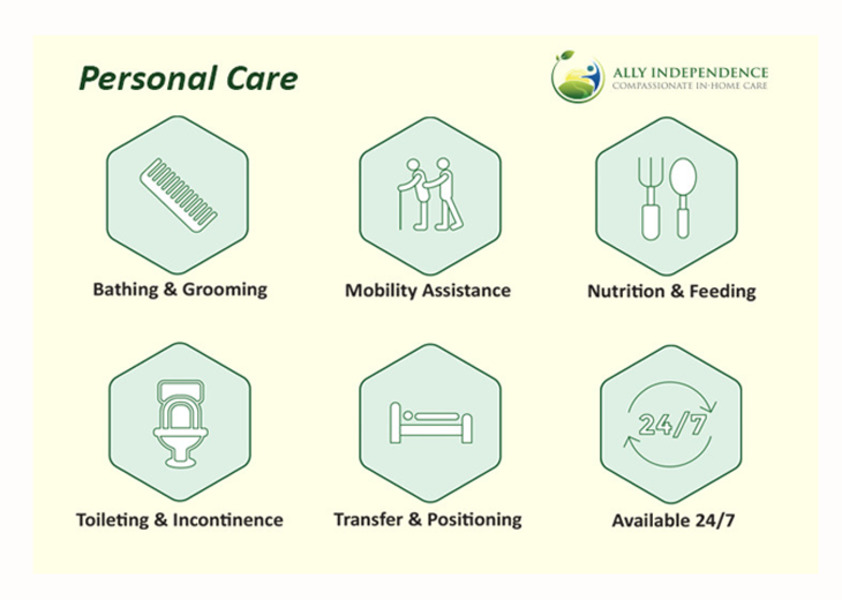 Personal Care

ALLY INDEPENDENCE
COMPASSIONATE IN-HOME CARE

Bathing & Grooming

Mobility Assistance

Nutrition & Feeding

Toileting & Incontinence

Transfer & Positioning

24/7

Available 24/7